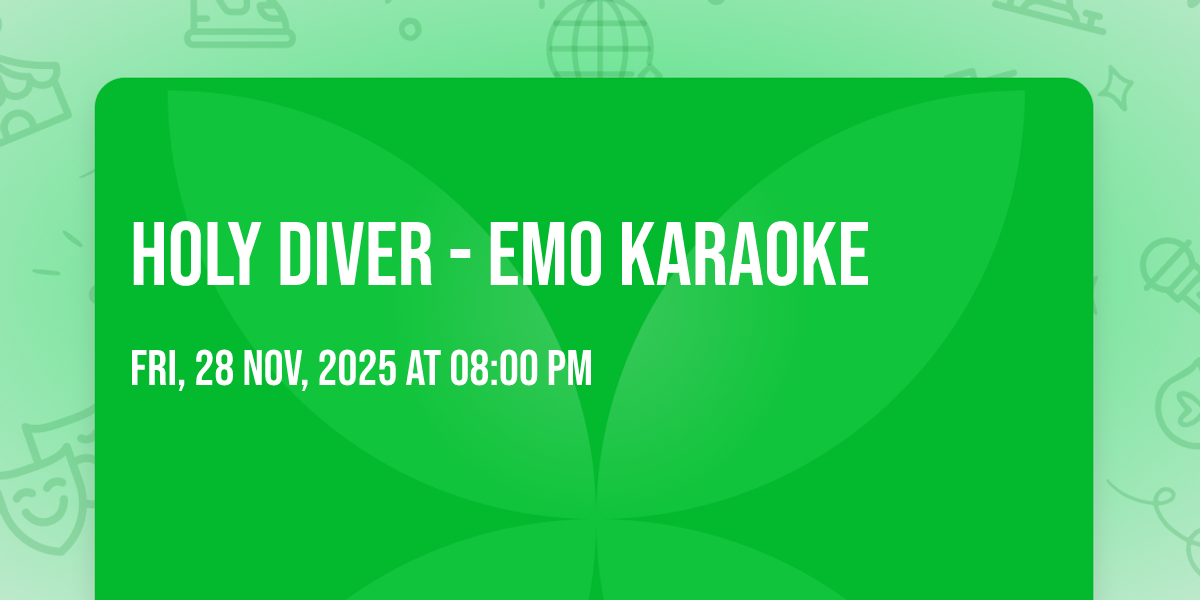 HOLY DIVER - EMO KARAOKE

FRI, 28 NOV, 2025 AT 08:00 PM